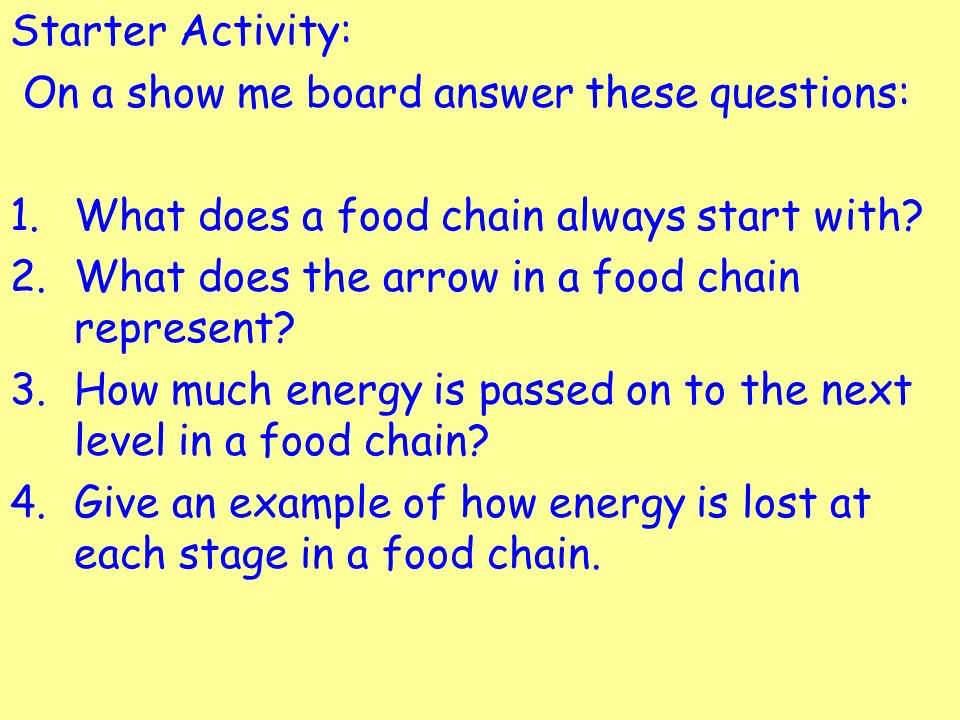 Starter Activity:
On a show me board answer these questions:

1. What does a food chain always start with?
2. What does the arrow in a food chain represent?
3. How much energy is passed on to the next level in a food chain?
4. Give an example of how energy is lost at each stage in a food chain.